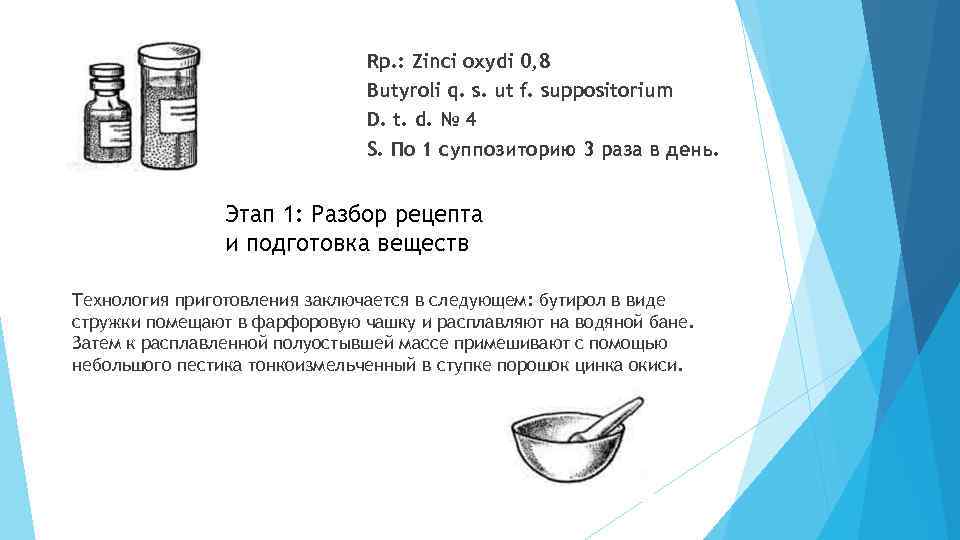 Rp.: Zinci oxydi 0,8
Butyroli q. s. ut f. suppositorium
D. t. d. № 4
S. По 1 суппозиторию 3 раза в день.

Этап 1: Разбор рецепта и подготовка веществ

Технология приготовления заключается в следующем: бутирол в виде стружки помещают в фарфоровую чашку и расплавляют на водяной бане. Затем к расплавленной полуостывшей массе примешивают с помощью небольшого пестика тонкоизмельченный в ступке порошок цинка окиси.